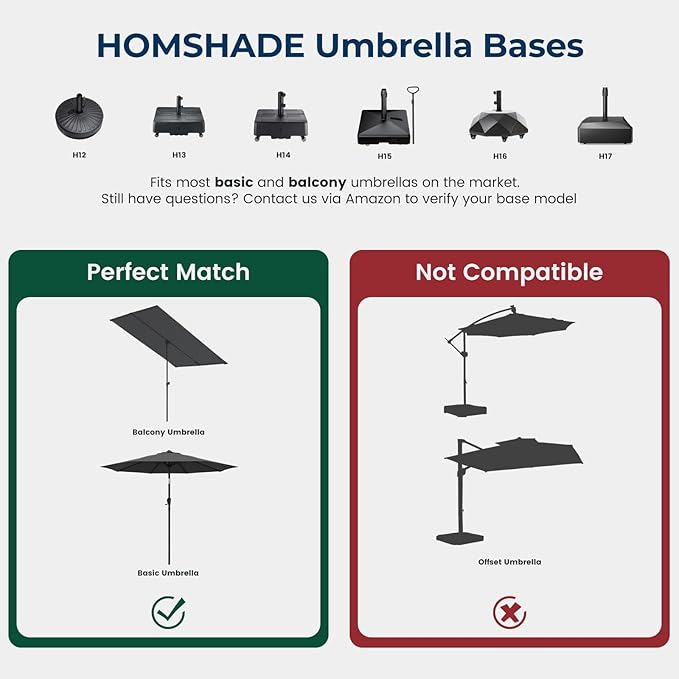 HOMSHADE Umbrella Bases

H12

H13

H14

H15

H16

H17

Fits most basic and balcony umbrellas on the market.
Still have questions? Contact us via Amazon to verify your base model

Perfect Match

Balcony Umbrella

Basic Umbrella

Not Compatible

Offset Umbrella